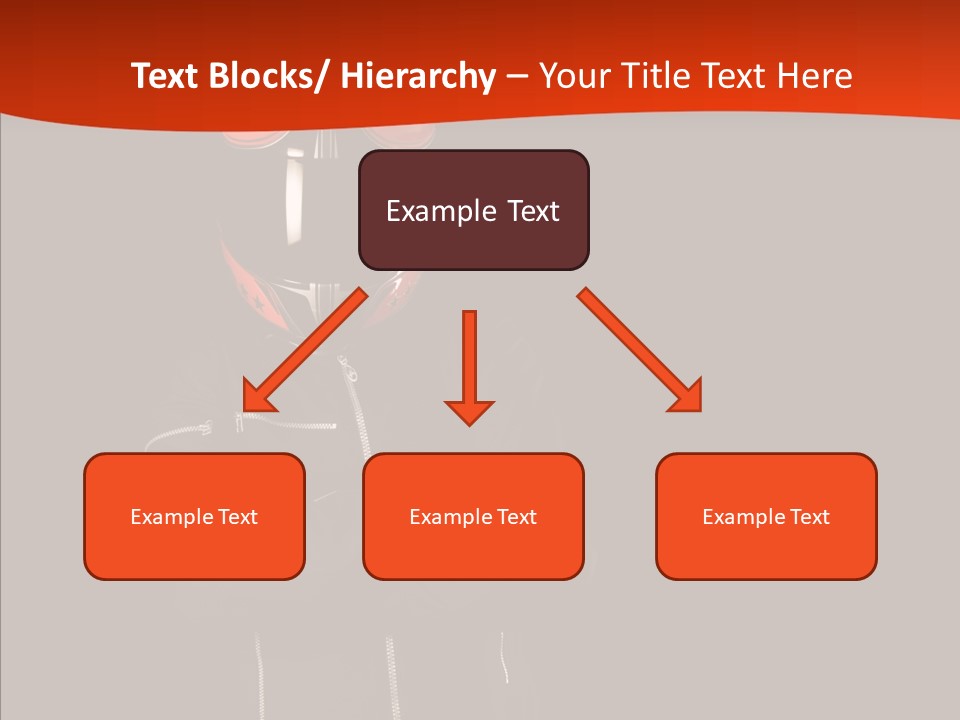 Text Blocks/ Hierarchy – Your Title Text Here

Example Text

Example Text

Example Text

Example Text